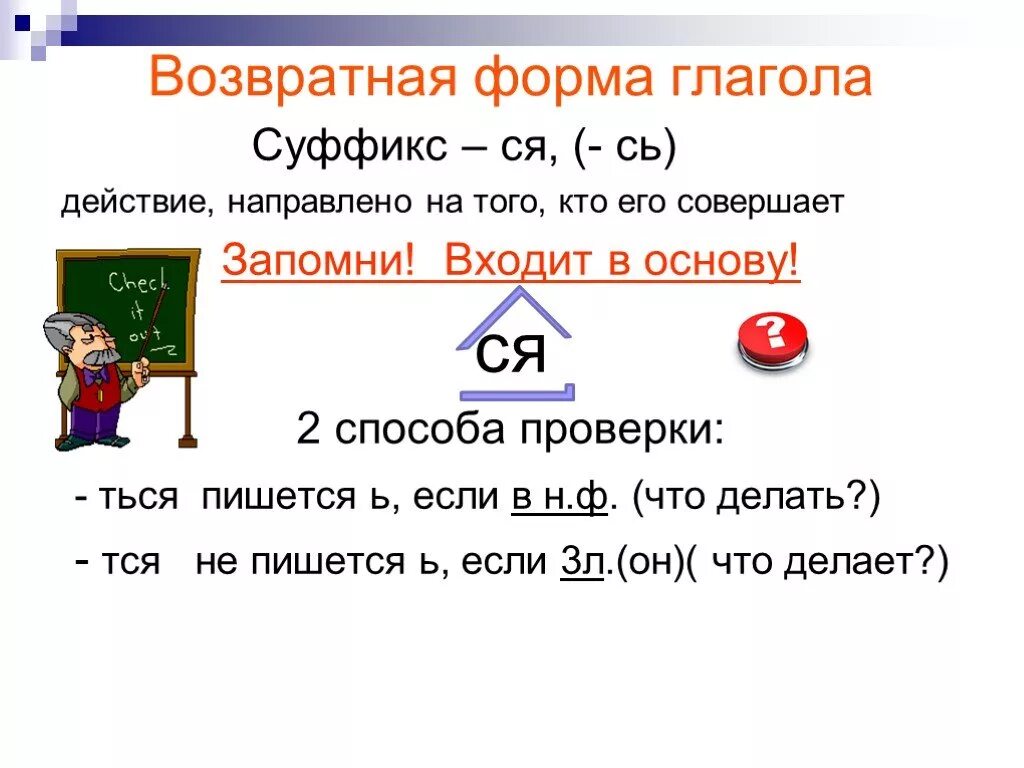 Возвратная форма глагола

Суффикс – ся, (- сь)

действие, направлено на того, кто его совершает

Запомни! Входит в основу!

Check it out

ся

?

2 способа проверки:

- ться пишется ь, если в н.ф. (что делать?)

- тся не пишется ь, если 3л.(он)( что делает?)